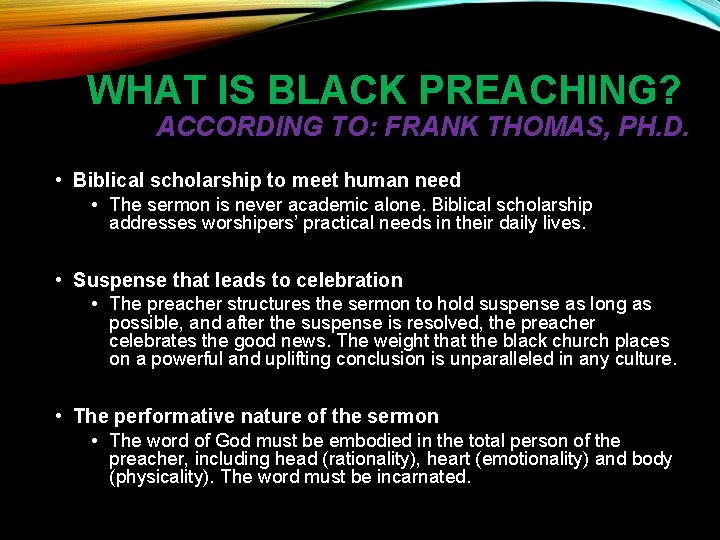 WHAT IS BLACK PREACHING?
ACCORDING TO: FRANK THOMAS, PH.D.

• Biblical scholarship to meet human need
  • The sermon is never academic alone. Biblical scholarship addresses worshipers' practical needs in their daily lives.

• Suspense that leads to celebration
  • The preacher structures the sermon to hold suspense as long as possible, and after the suspense is resolved, the preacher celebrates the good news. The weight that the black church places on a powerful and uplifting conclusion is unparalleled in any culture.

• The performative nature of the sermon
  • The word of God must be embodied in the total person of the preacher, including head (rationality), heart (emotionality) and body (physicality). The word must be incarnated.